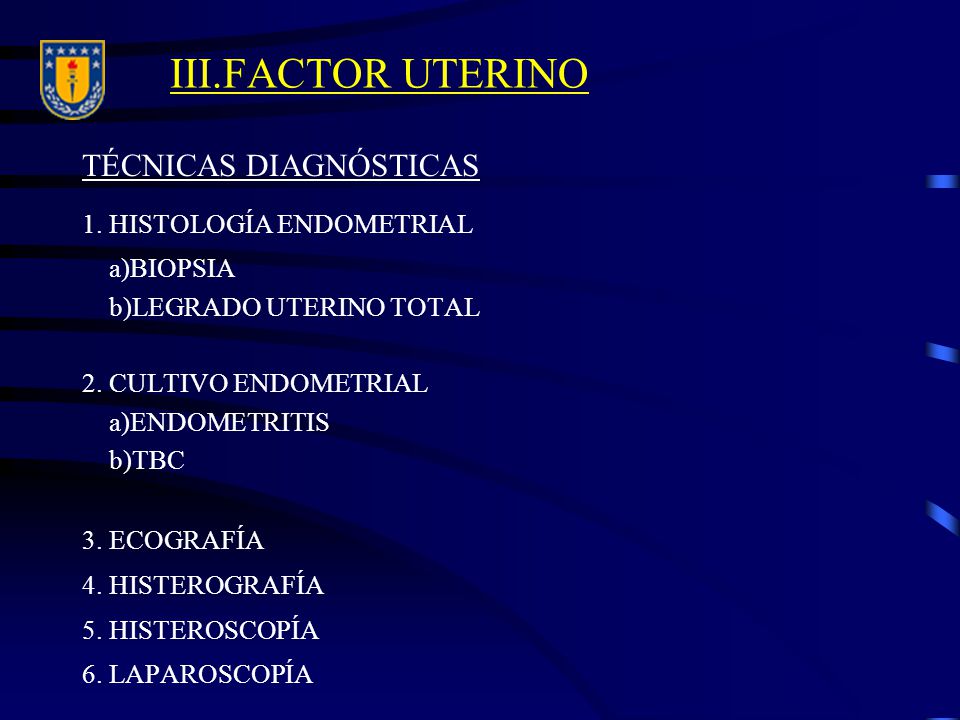 III.FACTOR UTERINO

TÉCNICAS DIAGNÓSTICAS

1. HISTOLOGÍA ENDOMETRIAL
a)BIOPSIA
b)LEGRADO UTERINO TOTAL

2. CULTIVO ENDOMETRIAL
a)ENDOMETRITIS
b)TBC

3. ECOGRAFÍA
4. HISTEROGRAFÍA
5. HISTEROSCOPÍA
6. LAPAROSCOPÍA